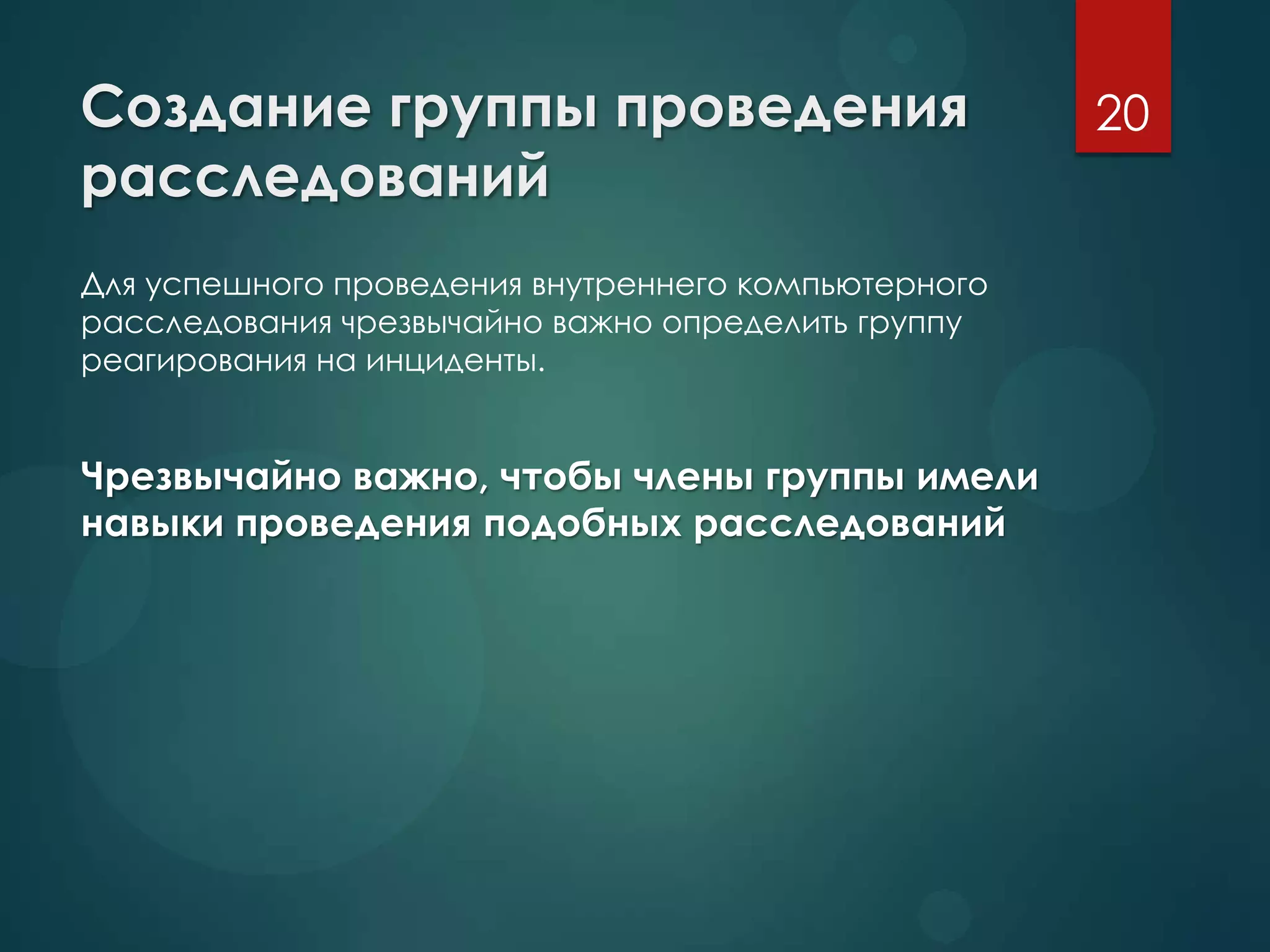 Создание группы проведения расследований

20

Для успешного проведения внутреннего компьютерного расследования чрезвычайно важно определить группу реагирования на инциденты.

Чрезвычайно важно, чтобы члены группы имели навыки проведения подобных расследований